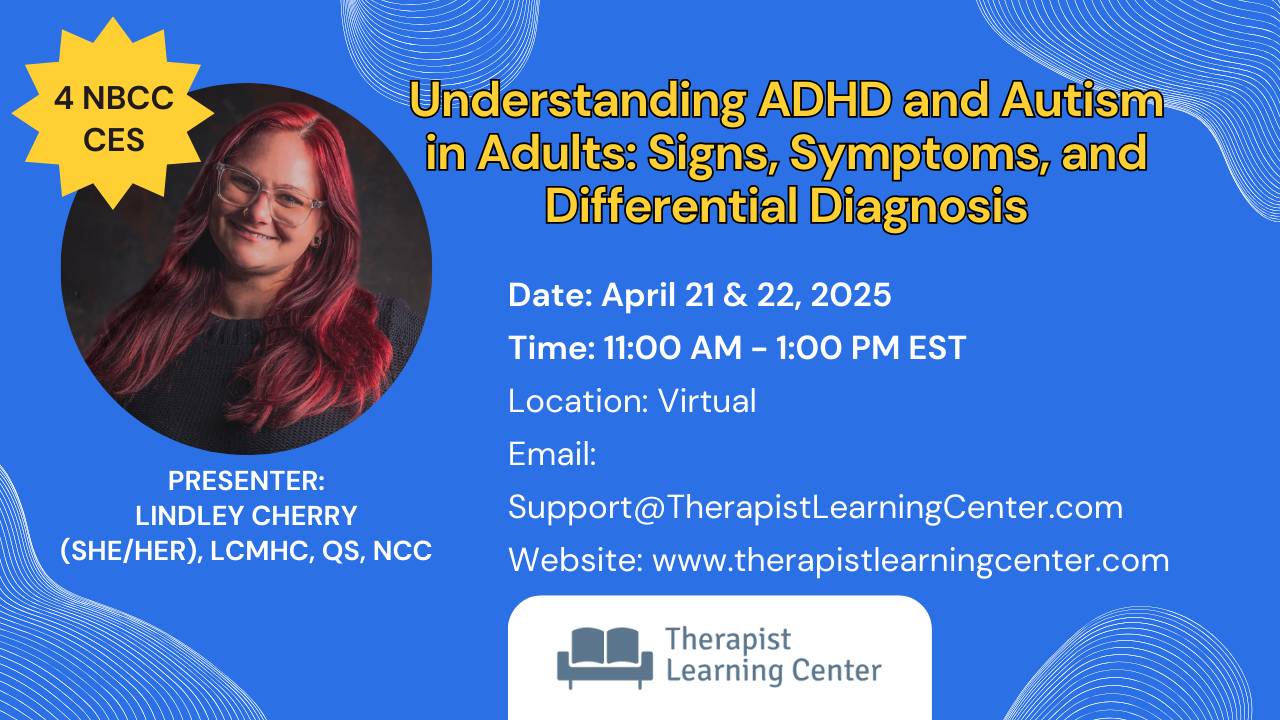 4 NBCC CES

Understanding ADHD and Autism in Adults: Signs, Symptoms, and Differential Diagnosis

Date: April 21 & 22, 2025

Time: 11:00 AM - 1:00 PM EST

Location: Virtual

Email: Support@TherapistLearningCenter.com

Website: www.therapistlearningcenter.com

PRESENTER: LINDLEY CHERRY (SHE/HER), LCMHC, QS, NCC

Therapist Learning Center